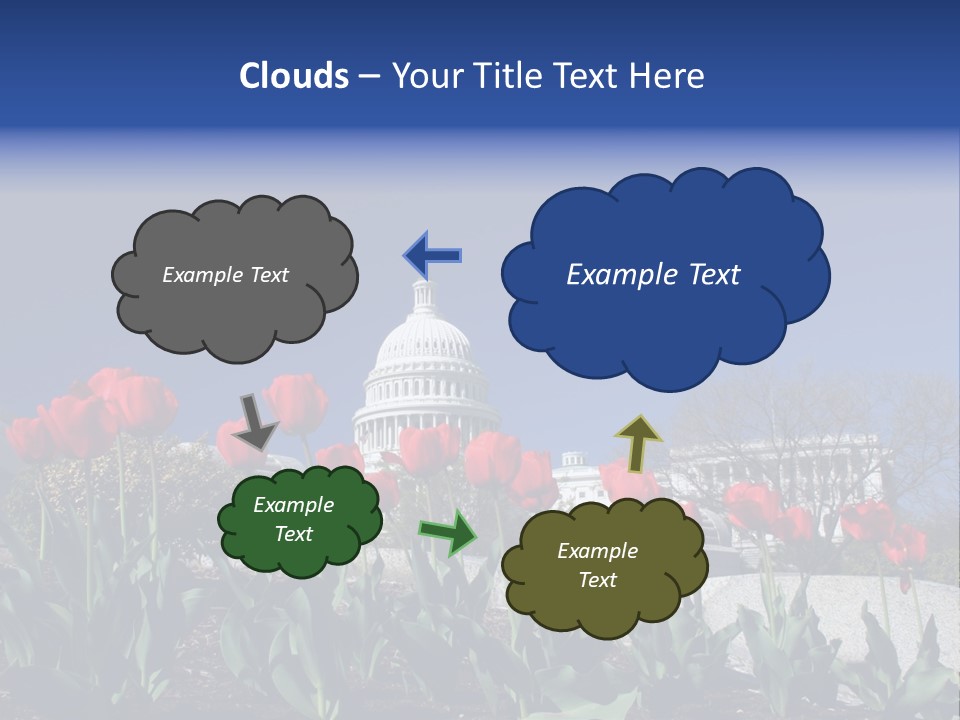 Clouds – Your Title Text Here

Example Text

Example Text

Example Text

Example Text